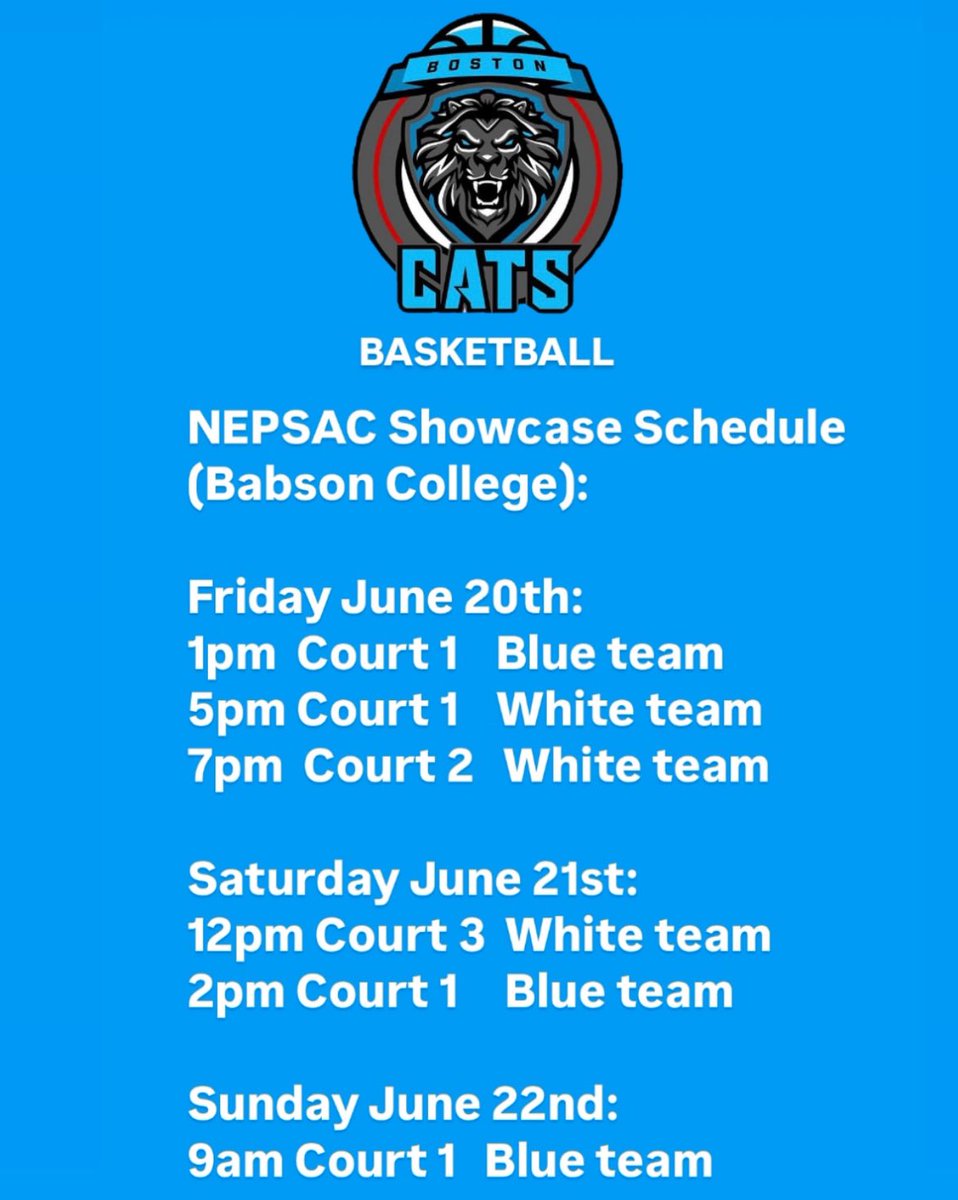 BOSTON
CATS
BASKETBALL

NEPSAC Showcase Schedule (Babson College):

Friday June 20th:
1pm Court 1 Blue team
5pm Court 1 White team
7pm Court 2 White team

Saturday June 21st:
12pm Court 3 White team
2pm Court 1 Blue team

Sunday June 22nd:
9am Court 1 Blue team